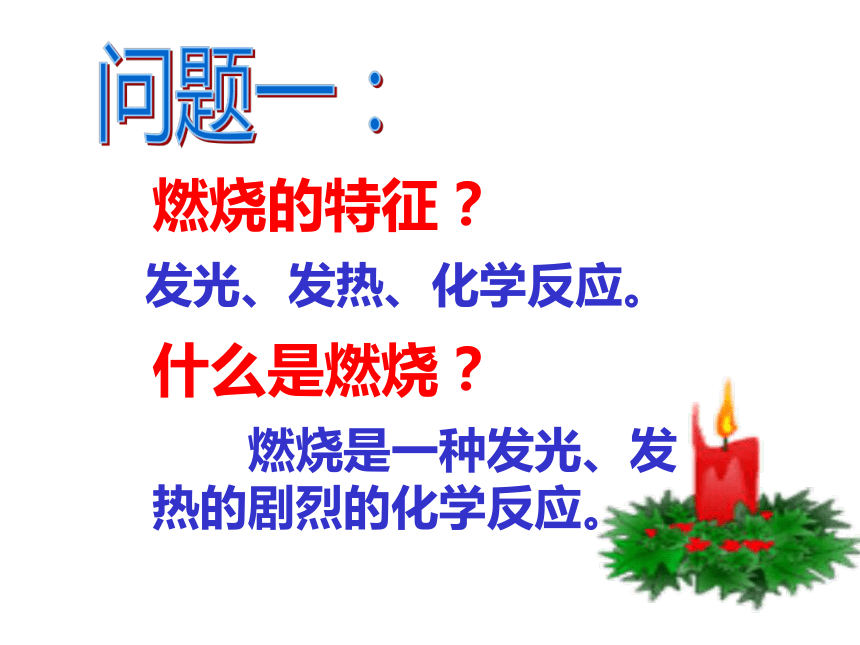 问题一：

燃烧的特征？

发光、发热、化学反应。

什么是燃烧？

燃烧是一种发光、发热的剧烈的化学反应。